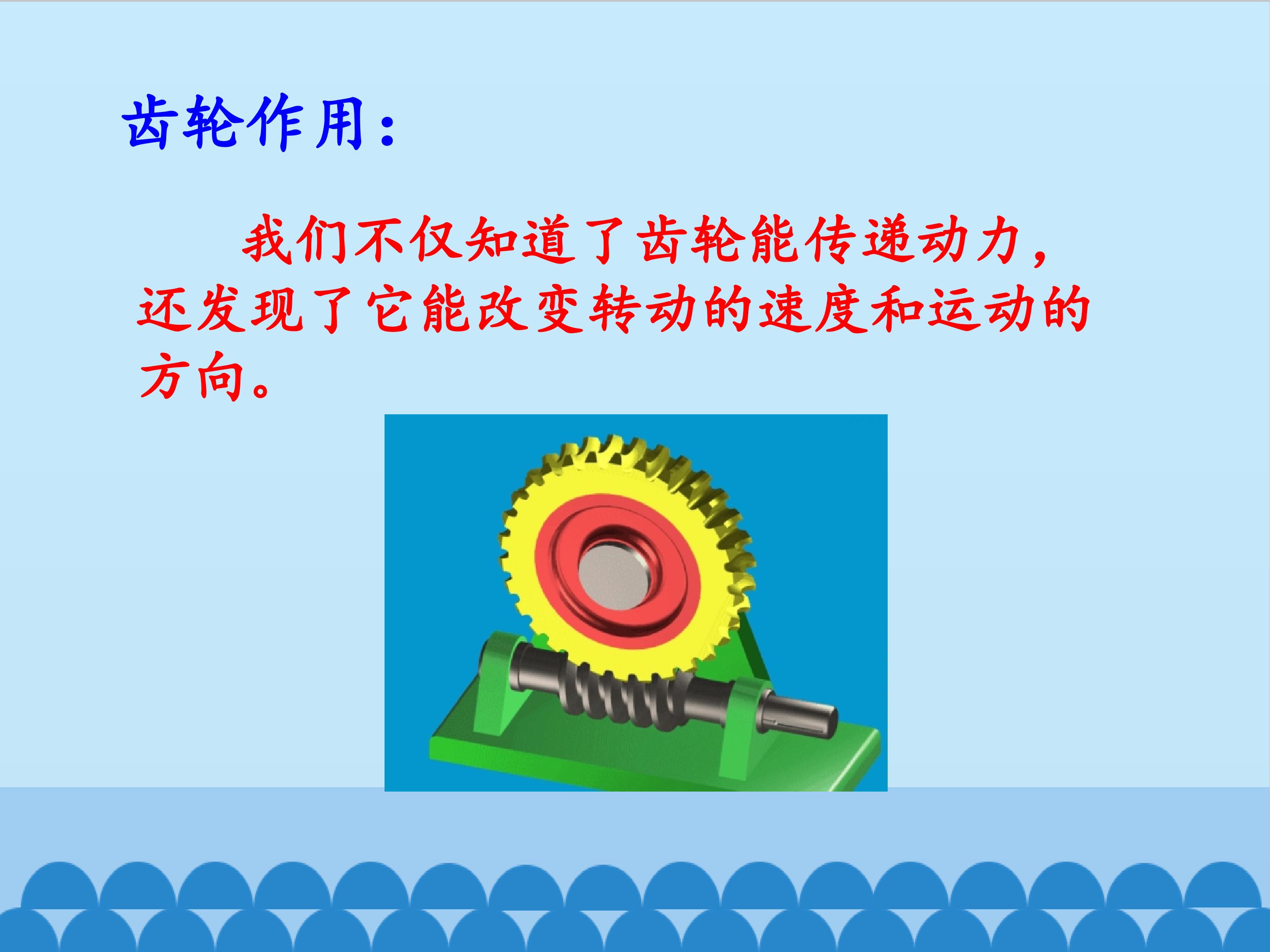 齿轮作用：

我们不仅知道了齿轮能传递动力，还发现了它能改变转动的速度和运动的方向。